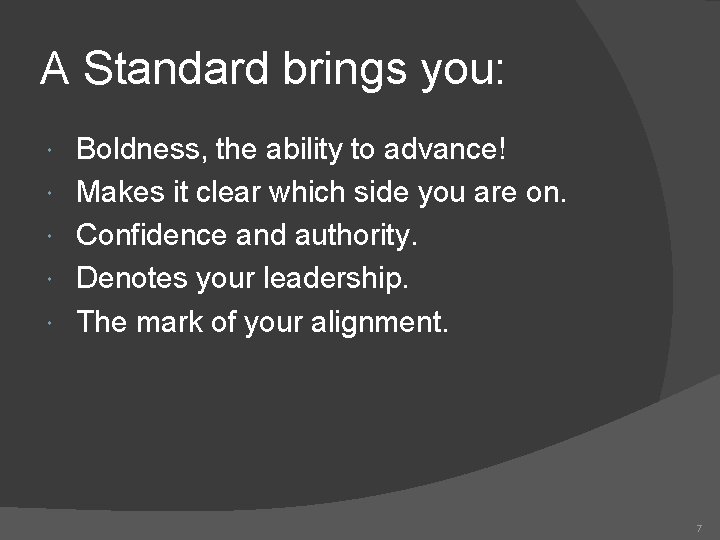 A Standard brings you:

- Boldness, the ability to advance!
- Makes it clear which side you are on.
- Confidence and authority.
- Denotes your leadership.
- The mark of your alignment.

7